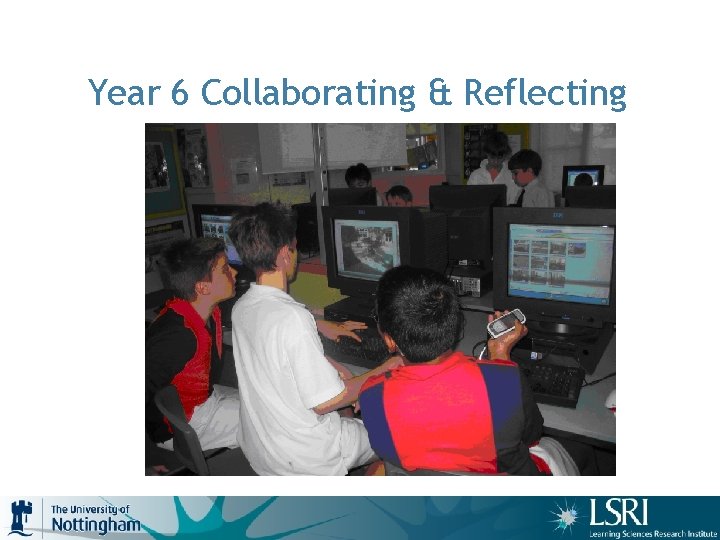 Year 6 Collaborating & Reflecting

IBM

IBM

The University of Nottingham

LSRI Learning Sciences Research Institute